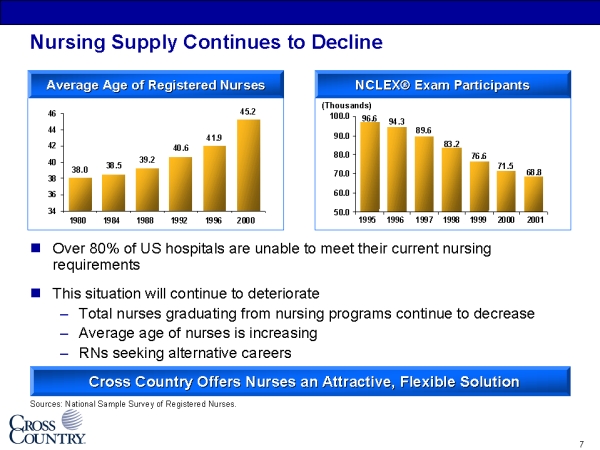 Nursing Supply Continues to Decline

Average Age of Registered Nurses

46
44
42
40
38
36
34

38.0 38.5 39.2 40.6 41.9 45.2

1980 1984 1988 1992 1996 2000

NCLEX® Exam Participants

(Thousands)

100.0
90.0
80.0
70.0
60.0
50.0

96.6 94.3 89.6 83.2 76.6 71.5 68.8

1995 1996 1997 1998 1999 2000 2001

■ Over 80% of US hospitals are unable to meet their current nursing requirements

■ This situation will continue to deteriorate
– Total nurses graduating from nursing programs continue to decrease
– Average age of nurses is increasing
– RNs seeking alternative careers

Cross Country Offers Nurses an Attractive, Flexible Solution

Sources: National Sample Survey of Registered Nurses.

CROSS COUNTRY

7